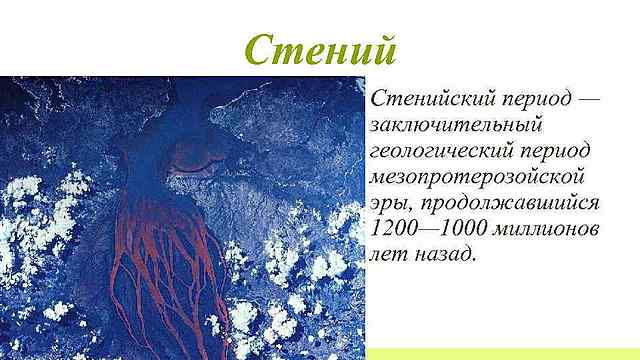 Стений

Стенийский период — заключительный геологический период мезопротерозойской эры, продолжавшийся 1200—1000 миллионов лет назад.